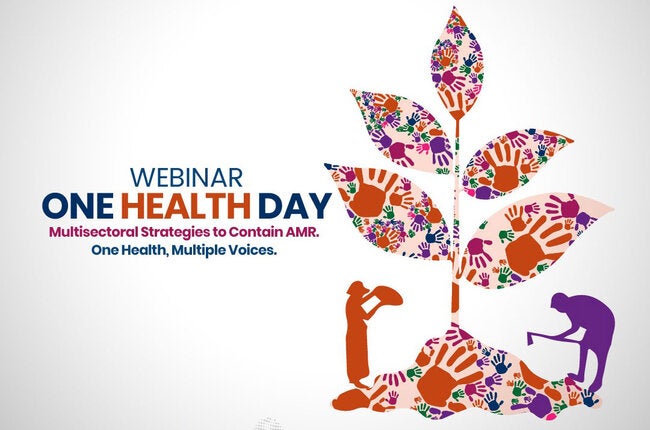 WEBINAR
ONE HEALTH DAY
Multisectoral Strategies to Contain AMR.
One Health, Multiple Voices.